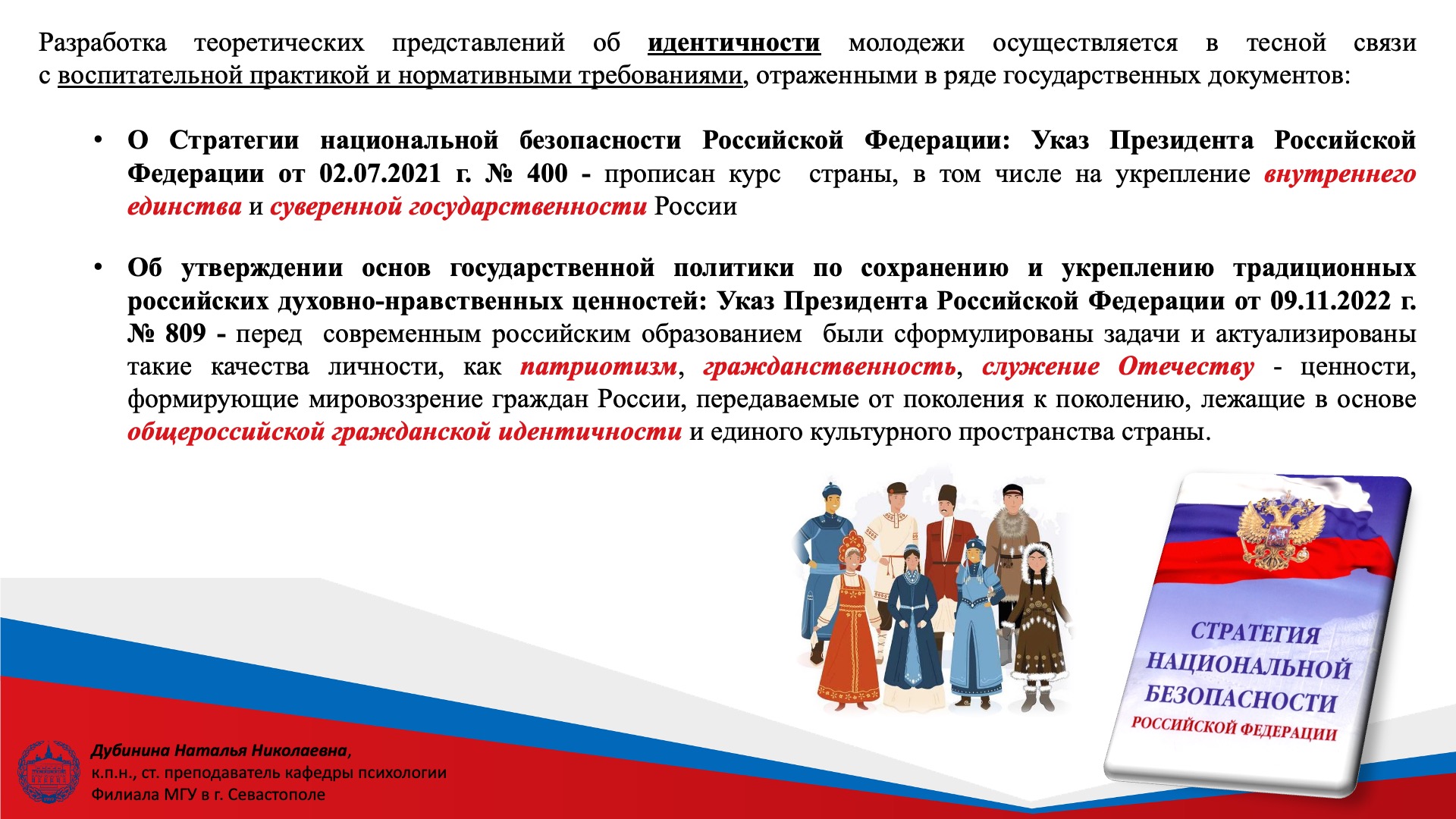 Разработка теоретических представлений об идентичности молодежи осуществляется в тесной связи с воспитательной практикой и нормативными требованиями, отраженными в ряде государственных документов:

• О Стратегии национальной безопасности Российской Федерации: Указ Президента Российской Федерации от 02.07.2021 г. № 400 - прописан курс страны, в том числе на укрепление внутреннего единства и суверенной государственности России

• Об утверждении основ государственной политики по сохранению и укреплению традиционных российских духовно-нравственных ценностей: Указ Президента Российской Федерации от 09.11.2022 г. № 809 - перед современным российским образованием были сформулированы задачи и актуализированы такие качества личности, как патриотизм, гражданственность, служение Отечеству - ценности, формирующие мировоззрение граждан России, передаваемые от поколения к поколению, лежащие в основе общероссийской гражданской идентичности и единого культурного пространства страны.

СТРАТЕГИЯ НАЦИОНАЛЬНОЙ БЕЗОПАСНОСТИ РОССИЙСКОЙ ФЕДЕРАЦИИ

Дубинина Наталья Николаевна,
к.п.н., ст. преподаватель кафедры психологии
Филиала МГУ в г. Севастополе